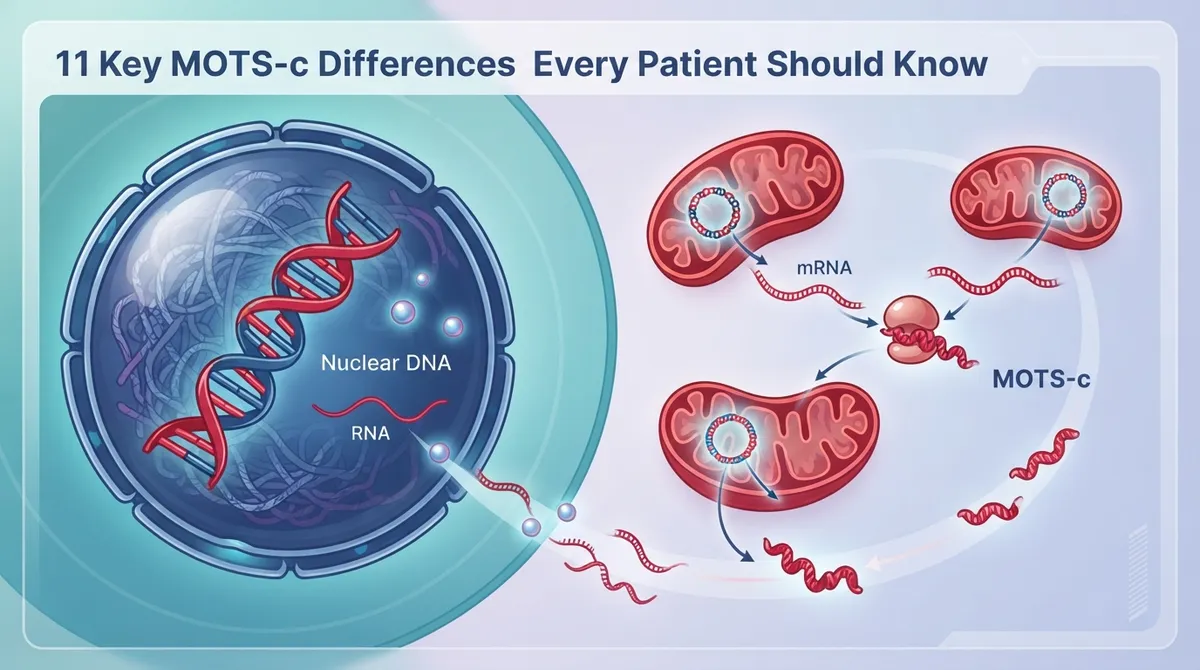 11 Key MOTS-c Differences Every Patient Should Know

Nuclear DNA

RNA

mRNA

MOTS-c